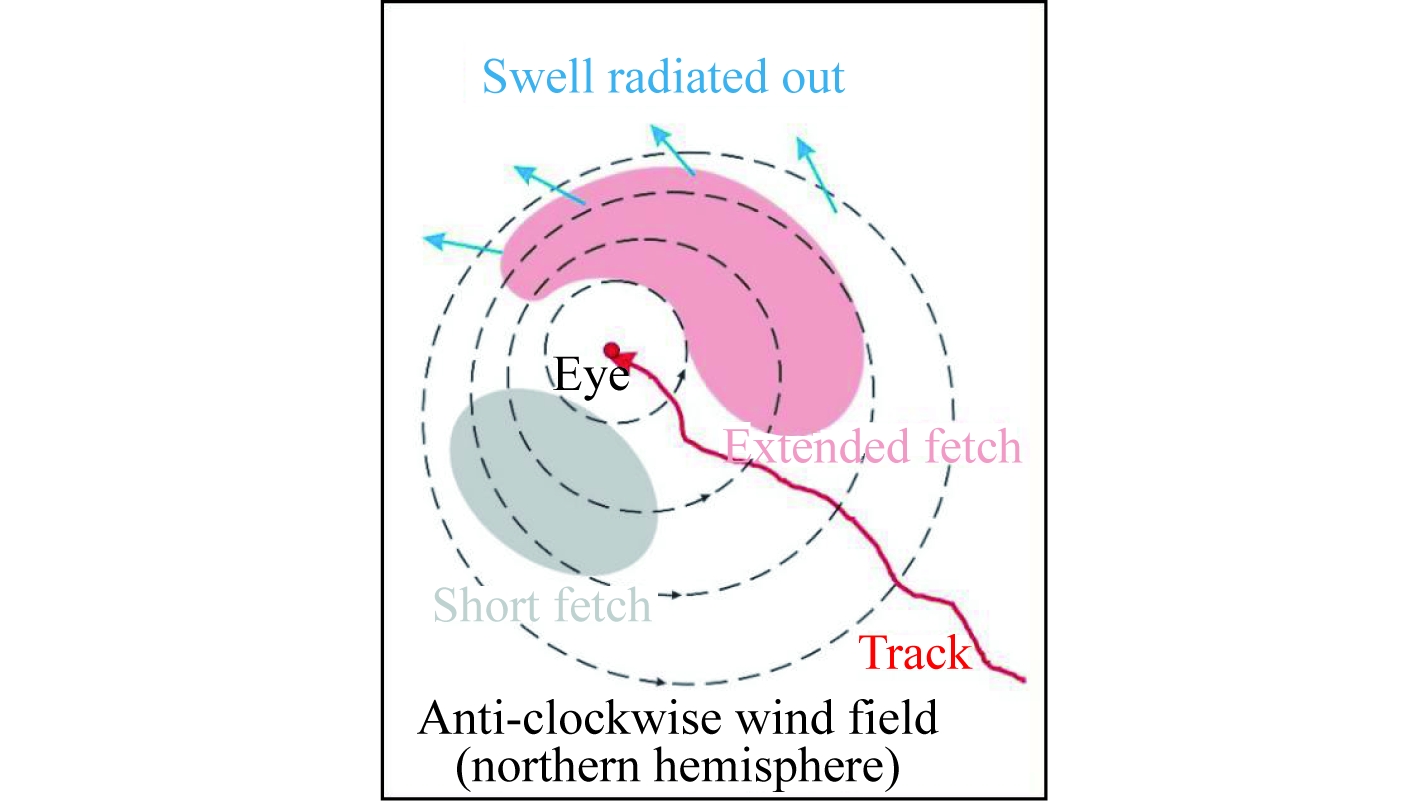 Swell radiated out

Eye

Extended fetch

Short fetch

Track

Anti-clockwise wind field
(northern hemisphere)